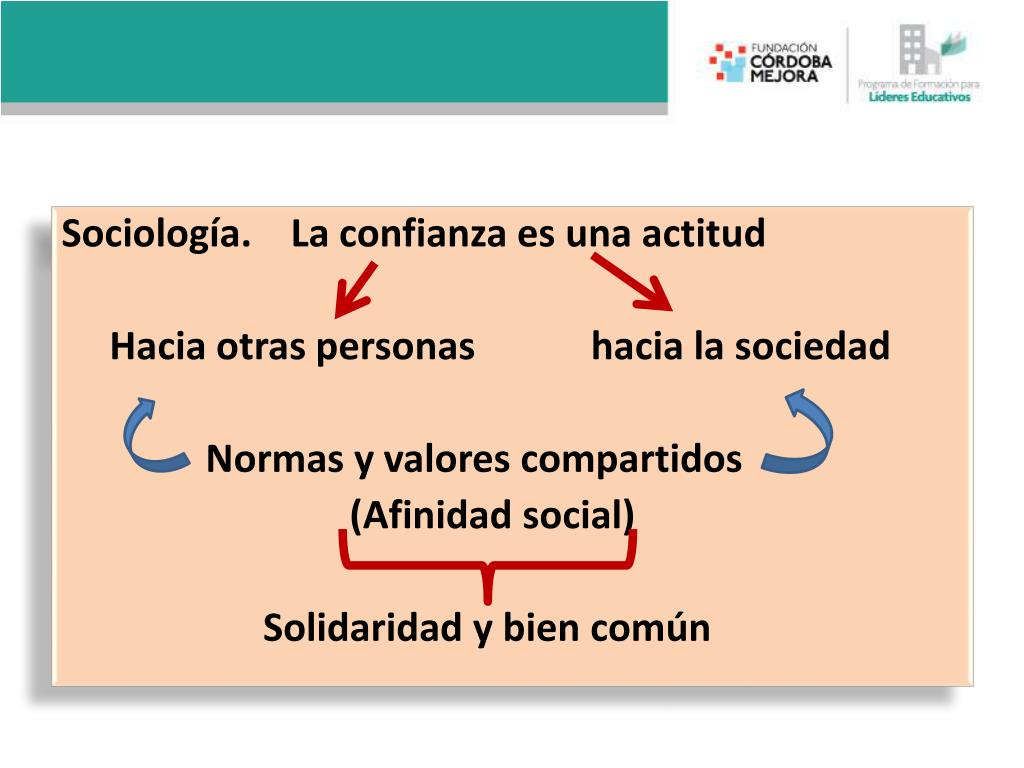 FUNDACIÓN CÓRDOBA MEJORA

Programa de Formación para Líderes Educativos

Sociología. La confianza es una actitud

Hacia otras personas hacia la sociedad

Normas y valores compartidos
(Afinidad social)

Solidaridad y bien común